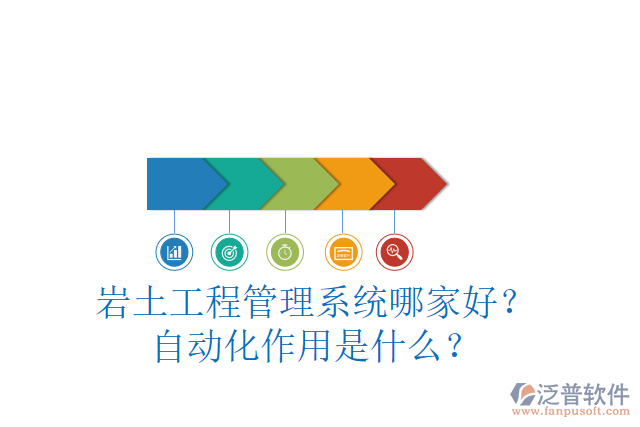 岩土工程管理系统哪家好？
自动化作用是什么？

泛普软件
www.fanpusoft.com